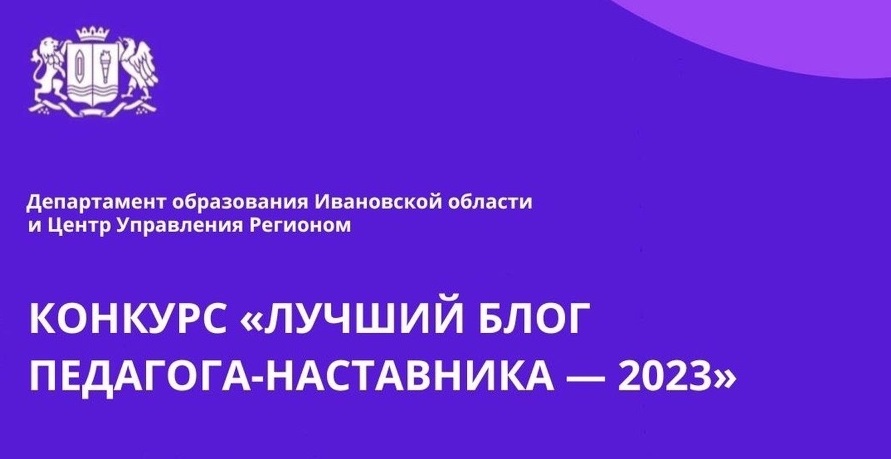 Департамент образования Ивановской области
и Центр Управления Регионом

КОНКУРС «ЛУЧШИЙ БЛОГ ПЕДАГОГА-НАСТАВНИКА — 2023»